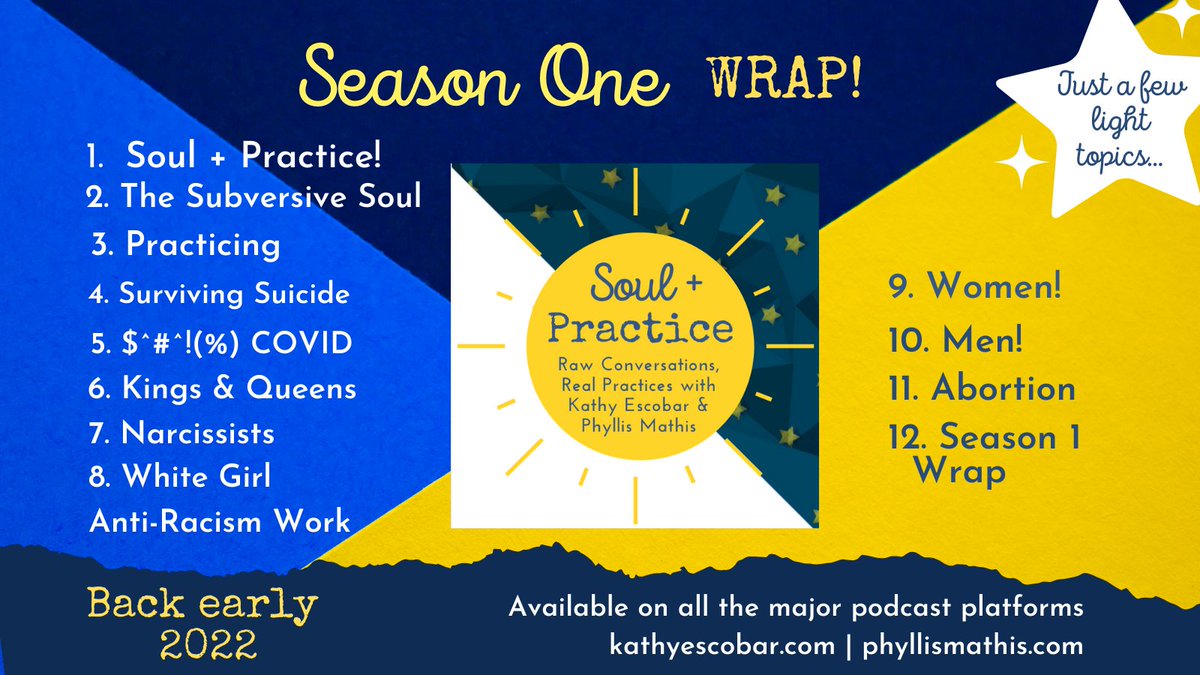 Season One WRAP!

Just a few light topics...

1. Soul + Practice!
2. The Subversive Soul
3. Practicing
4. Surviving Suicide
5. $^#^!(%) COVID
6. Kings & Queens
7. Narcissists
8. White Girl Anti-Racism Work

Soul + Practice
Raw Conversations, Real Practices with Kathy Escobar & Phyllis Mathis

9. Women!
10. Men!
11. Abortion
12. Season 1 Wrap

Back early 2022

Available on all the major podcast platforms
kathyescobar.com | phyllismathis.com